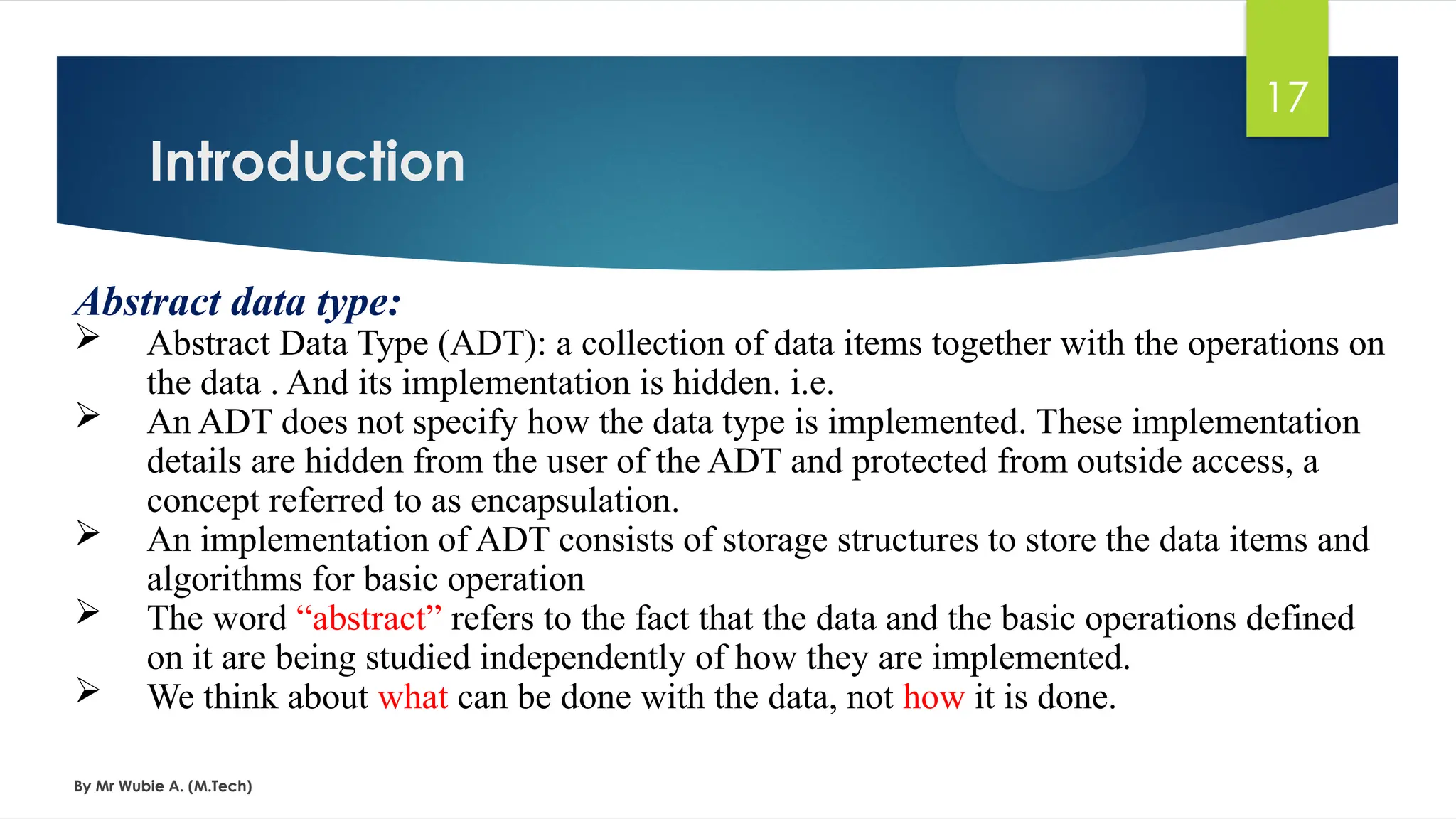 17

Introduction

Abstract data type:

➢ Abstract Data Type (ADT): a collection of data items together with the operations on the data . And its implementation is hidden. i.e.

➢ An ADT does not specify how the data type is implemented. These implementation details are hidden from the user of the ADT and protected from outside access, a concept referred to as encapsulation.

➢ An implementation of ADT consists of storage structures to store the data items and algorithms for basic operation

➢ The word “abstract” refers to the fact that the data and the basic operations defined on it are being studied independently of how they are implemented.

➢ We think about what can be done with the data, not how it is done.

By Mr Wubie A. (M.Tech)